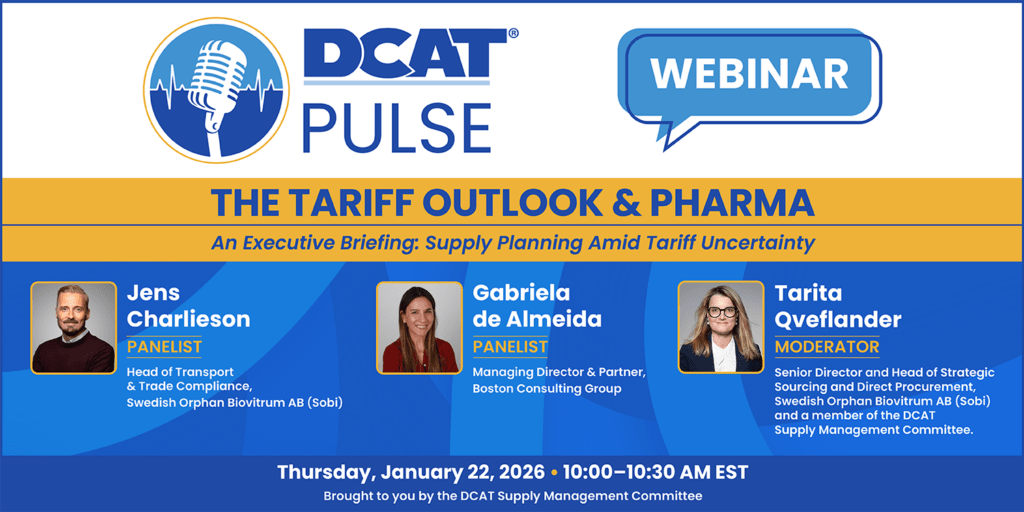 DCAT®
PULSE

WEBINAR

THE TARIFF OUTLOOK & PHARMA

An Executive Briefing: Supply Planning Amid Tariff Uncertainty

Jens Charlieson
PANELIST
Head of Transport & Trade Compliance, Swedish Orphan Biovitrum AB (Sobi)

Gabriela de Almeida
PANELIST
Managing Director & Partner, Boston Consulting Group

Tarita Qveflander
MODERATOR
Senior Director and Head of Strategic Sourcing and Direct Procurement, Swedish Orphan Biovitrum AB (Sobi) and a member of the DCAT Supply Management Committee.

Thursday, January 22, 2026 • 10:00–10:30 AM EST

Brought to you by the DCAT Supply Management Committee